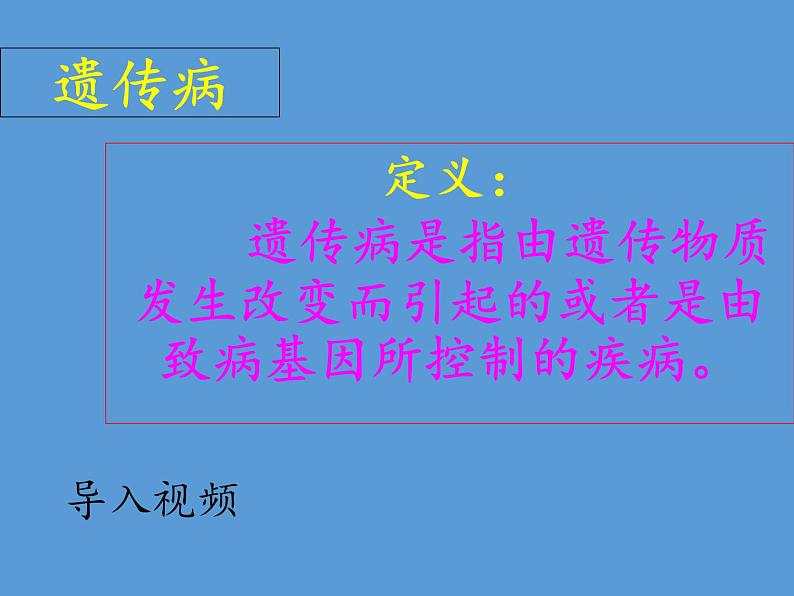 遗传病

定义：

遗传病是指由遗传物质发生改变而引起的或者是由致病基因所控制的疾病。

导入视频